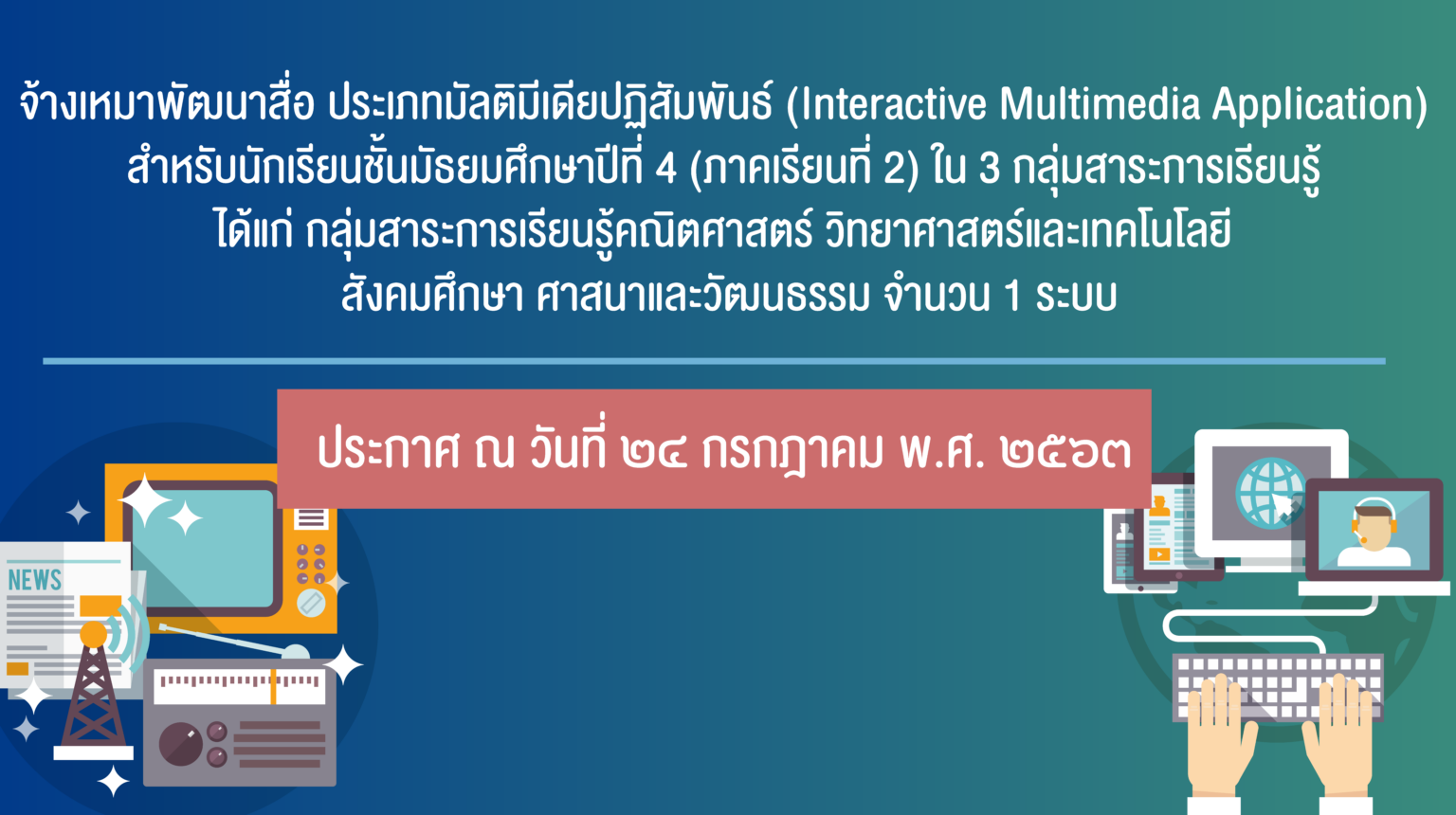 จ้างเหมาพัฒนาสื่อ ประเภทมัลติมีเดียปฏิสัมพันธ์ (Interactive Multimedia Application) สำหรับนักเรียนชั้นมัธยมศึกษาปีที่ 4 (ภาคเรียนที่ 2) ใน 3 กลุ่มสาระการเรียนรู้ ได้แก่ กลุ่มสาระการเรียนรู้คณิตศาสตร์ วิทยาศาสตร์และเทคโนโลยี สังคมศึกษา ศาสนาและวัฒนธรรม จำนวน 1 ระบบ

ประกาศ ณ วันที่ ๒๔ กรกฎาคม พ.ศ. ๒๕๖๓

NEWS